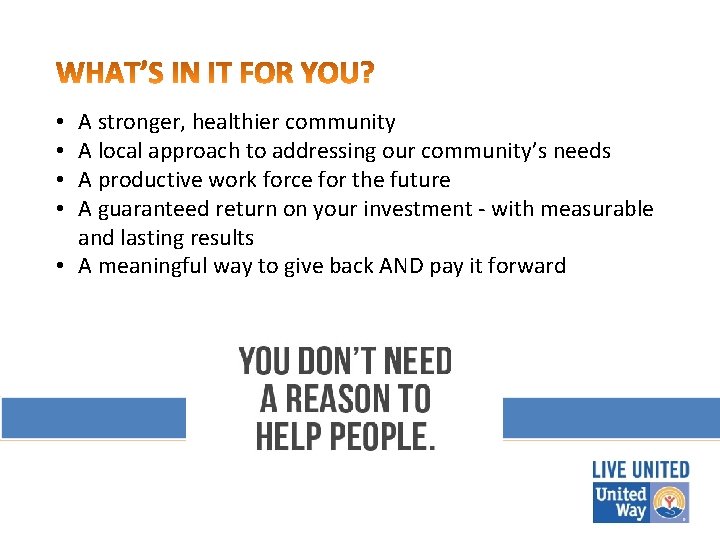 WHAT'S IN IT FOR YOU?

• A stronger, healthier community
• A local approach to addressing our community's needs
• A productive work force for the future
• A guaranteed return on your investment - with measurable and lasting results
• A meaningful way to give back AND pay it forward

YOU DON'T NEED
A REASON TO
HELP PEOPLE.

LIVE UNITED
United
Way